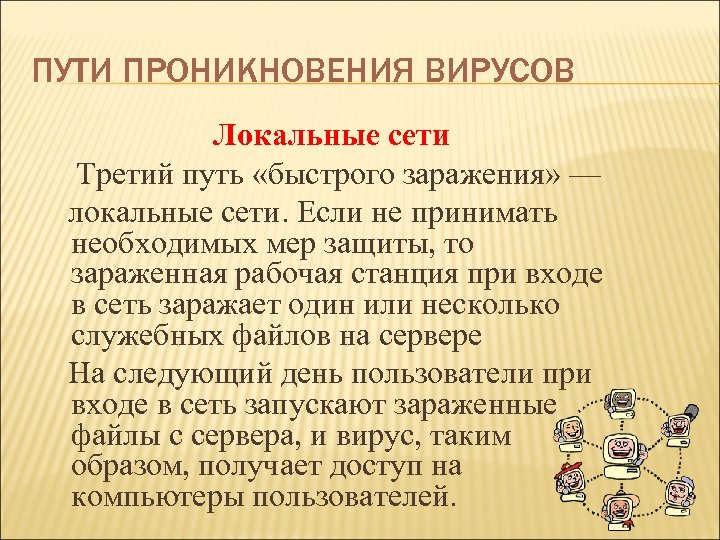 ПУТИ ПРОНИКНОВЕНИЯ ВИРУСОВ

Локальные сети

Третий путь «быстрого заражения» — локальные сети. Если не принимать необходимых мер защиты, то зараженная рабочая станция при входе в сеть заражает один или несколько служебных файлов на сервере

На следующий день пользователи при входе в сеть запускают зараженные файлы с сервера, и вирус, таким образом, получает доступ на компьютеры пользователей.